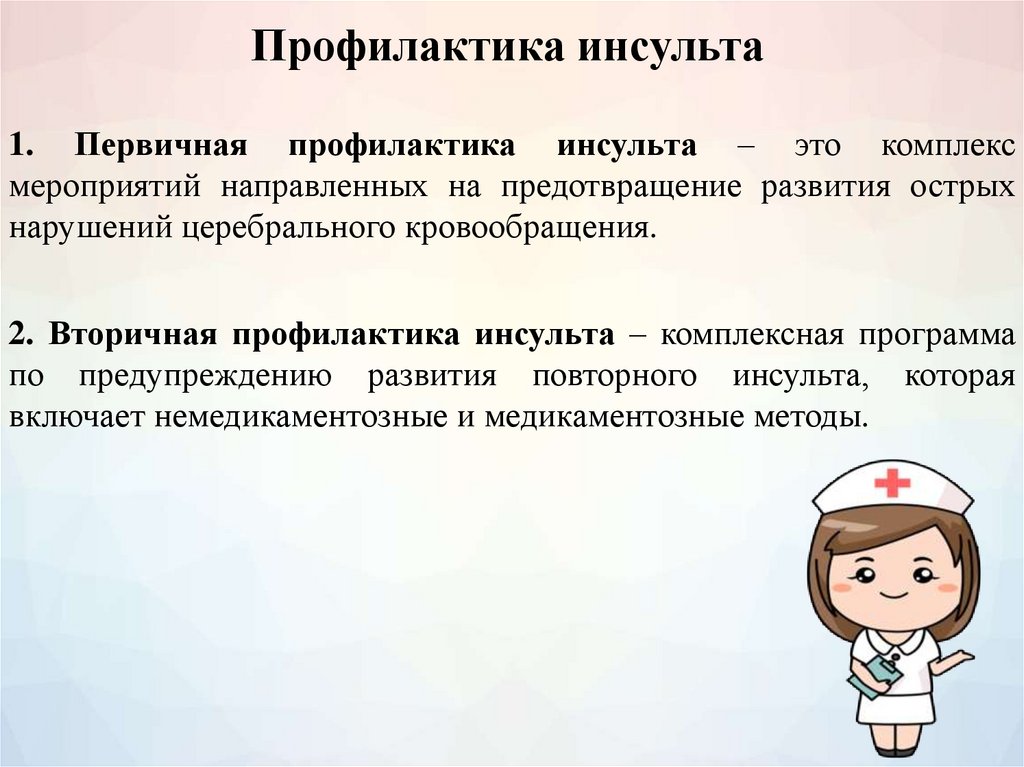 Профилактика инсульта

1. Первичная профилактика инсульта – это комплекс мероприятий направленных на предотвращение развития острых нарушений церебрального кровообращения.

2. Вторичная профилактика инсульта – комплексная программа по предупреждению развития повторного инсульта, которая включает немедикаментозные и медикаментозные методы.